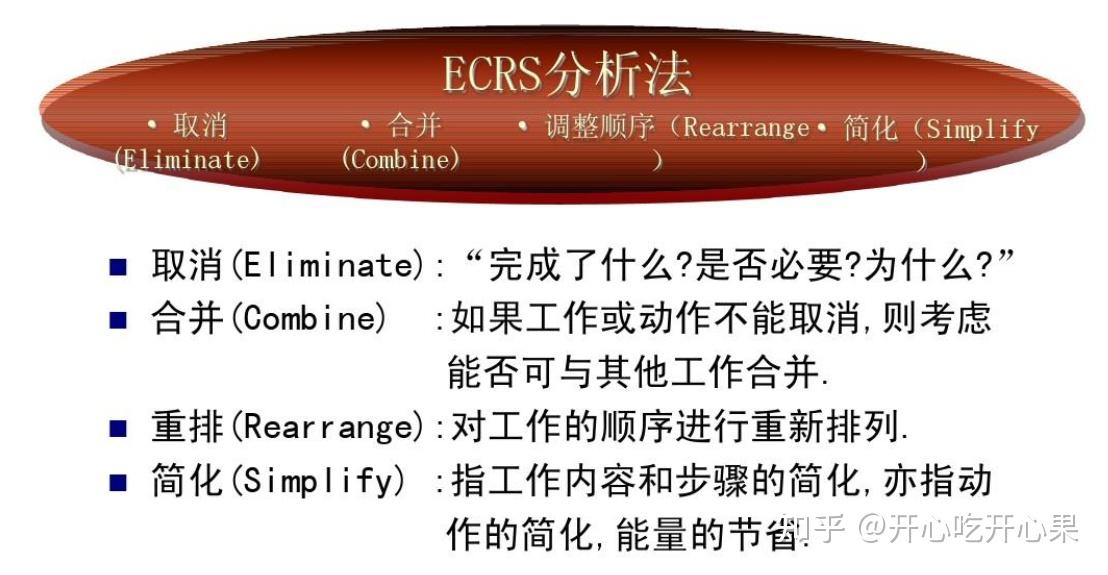 ECRS分析法

• 取消 (Eliminate)

• 合并 (Combine)

• 调整顺序（Rearrange）

• 简化（Simplify）

■ 取消(Eliminate):“完成了什么?是否必要?为什么?”

■ 合并(Combine) :如果工作或动作不能取消,则考虑能否可与其他工作合并.

■ 重排(Rearrange):对工作的顺序进行重新排列.

■ 简化(Simplify) :指工作内容和步骤的简化,亦指动作的简化,能量的节省.

知乎 @开心吃开心果